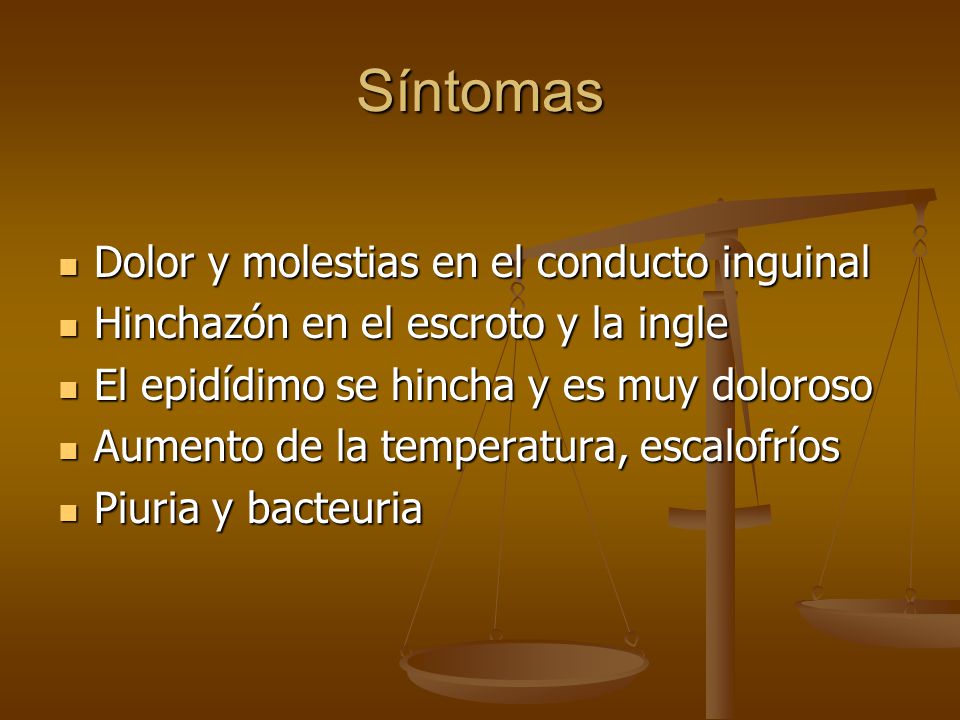 Síntomas

- Dolor y molestias en el conducto inguinal
- Hinchazón en el escroto y la ingle
- El epidídimo se hincha y es muy doloroso
- Aumento de la temperatura, escalofríos
- Piuria y bacteuria